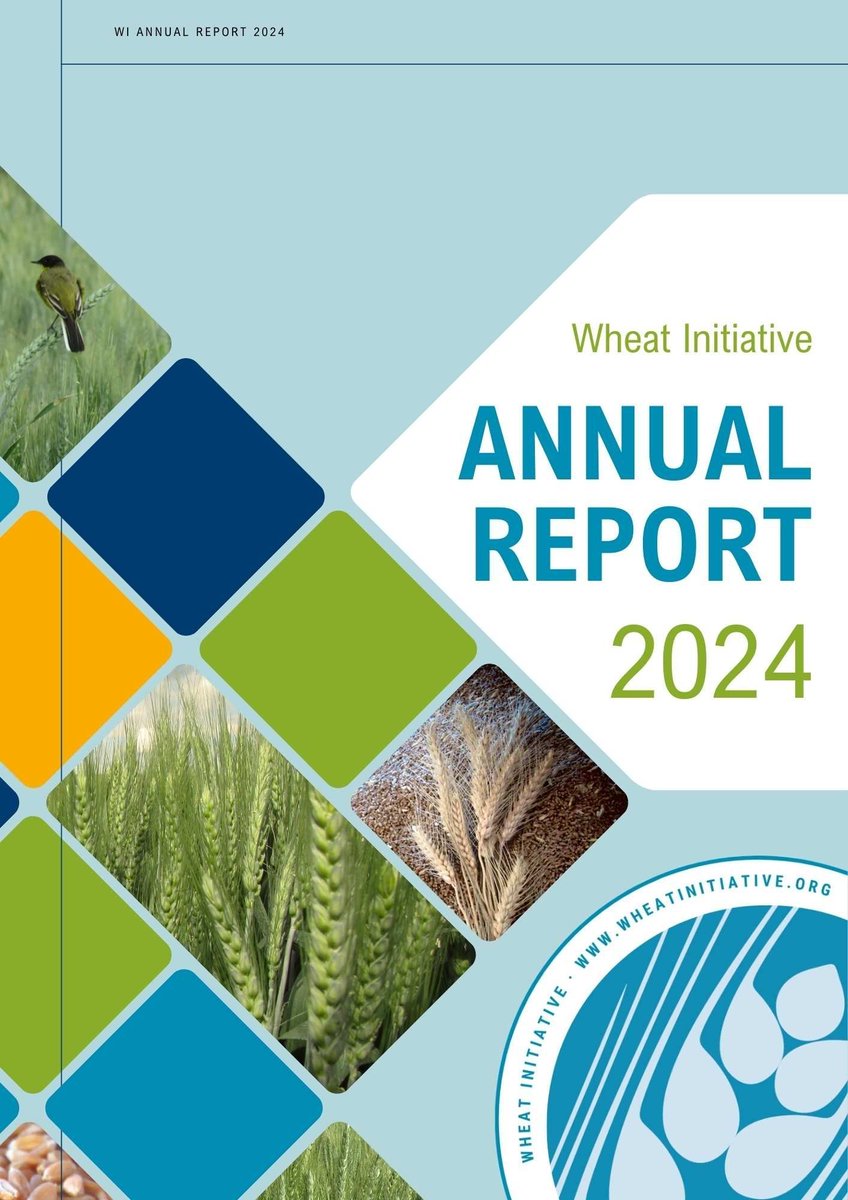 WI ANNUAL REPORT 2024

Wheat Initiative

ANNUAL REPORT

2024

WHEAT INITIATIVE · WWW.WHEATINITIATIVE.ORG